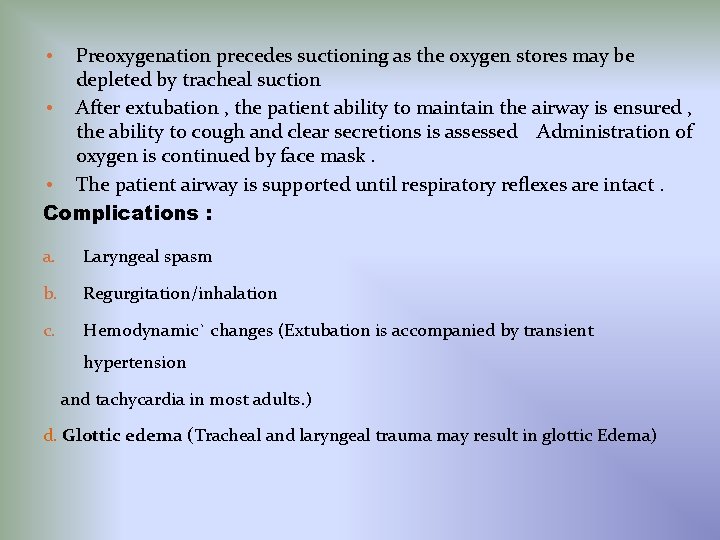 • Preoxygenation precedes suctioning as the oxygen stores may be depleted by tracheal suction

• After extubation , the patient ability to maintain the airway is ensured , the ability to cough and clear secretions is assessed Administration of oxygen is continued by face mask .

• The patient airway is supported until respiratory reflexes are intact .

Complications :

a. Laryngeal spasm

b. Regurgitation/inhalation

c. Hemodynamic` changes (Extubation is accompanied by transient hypertension

and tachycardia in most adults.)

d. Glottic edema (Tracheal and laryngeal trauma may result in glottic Edema)